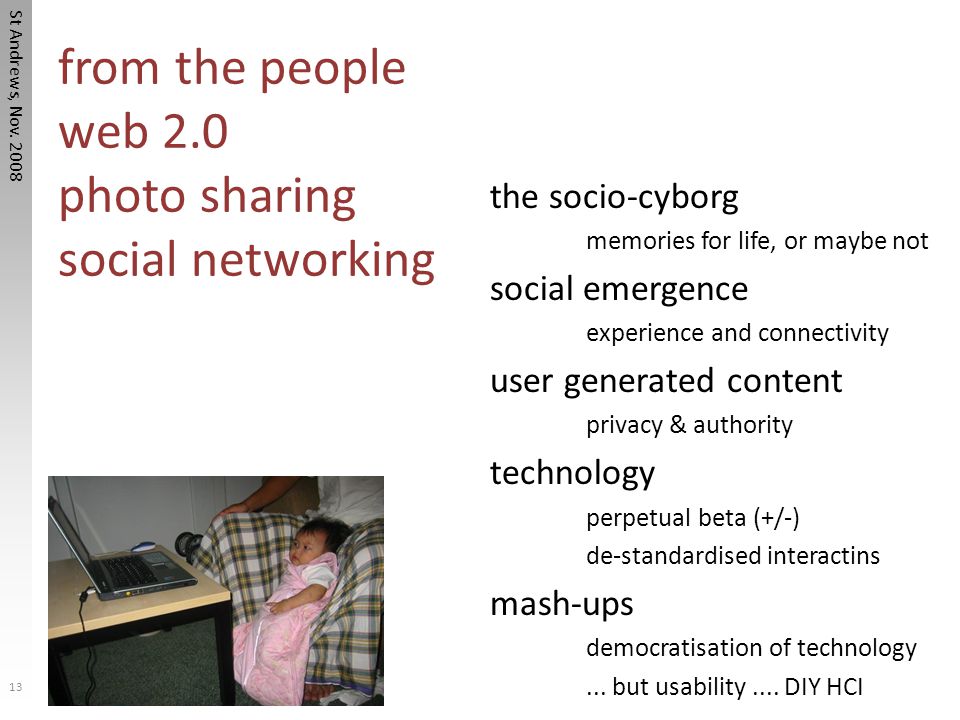 St Andrews, Nov. 2008

from the people
web 2.0
photo sharing
social networking

the socio-cyborg
memories for life, or maybe not
social emergence
experience and connectivity
user generated content
privacy & authority
technology
perpetual beta (+/-)
de-standardised interactins
mash-ups
democratisation of technology
... but usability .... DIY HCI

13